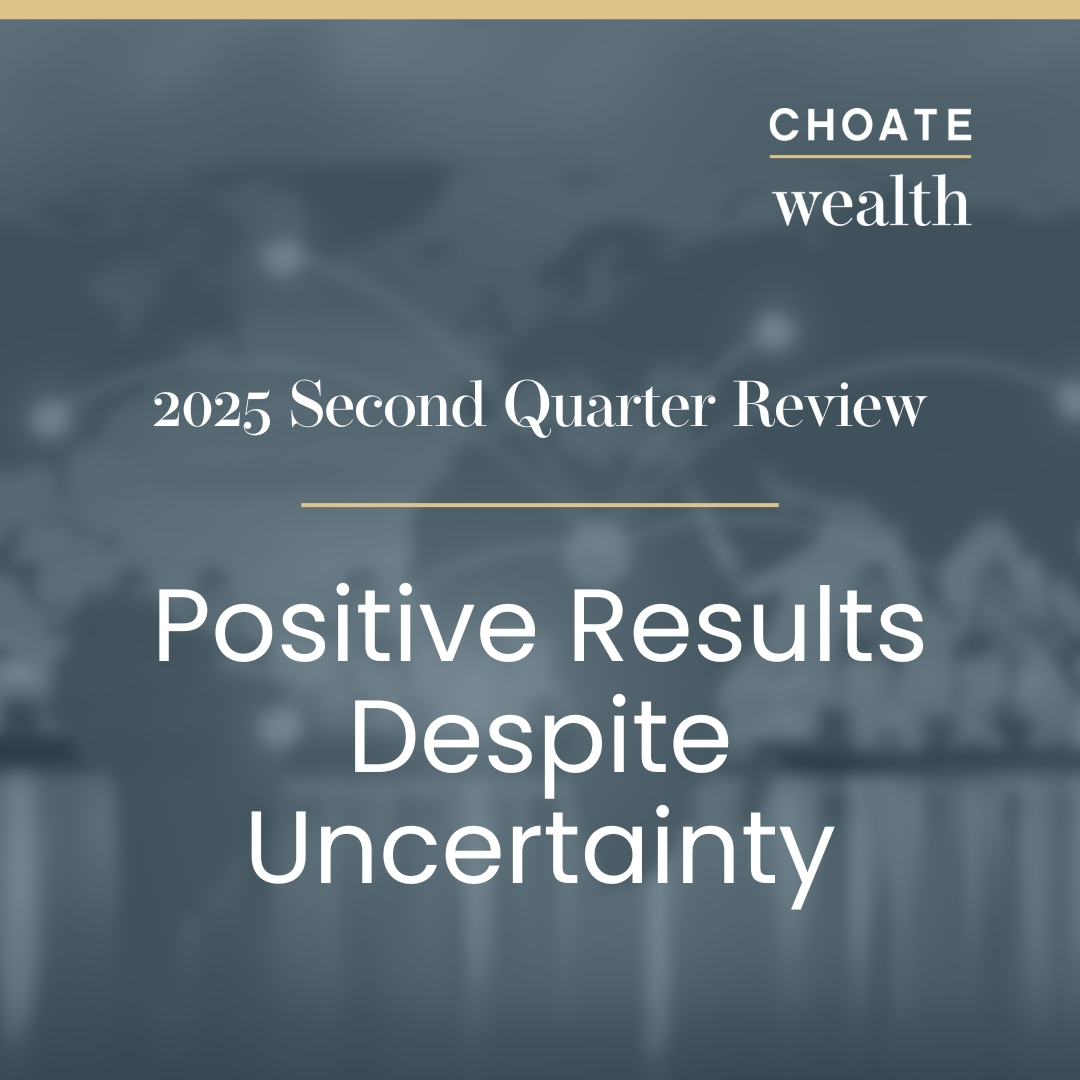 CHOATE
wealth

2025 Second Quarter Review

Positive Results Despite Uncertainty